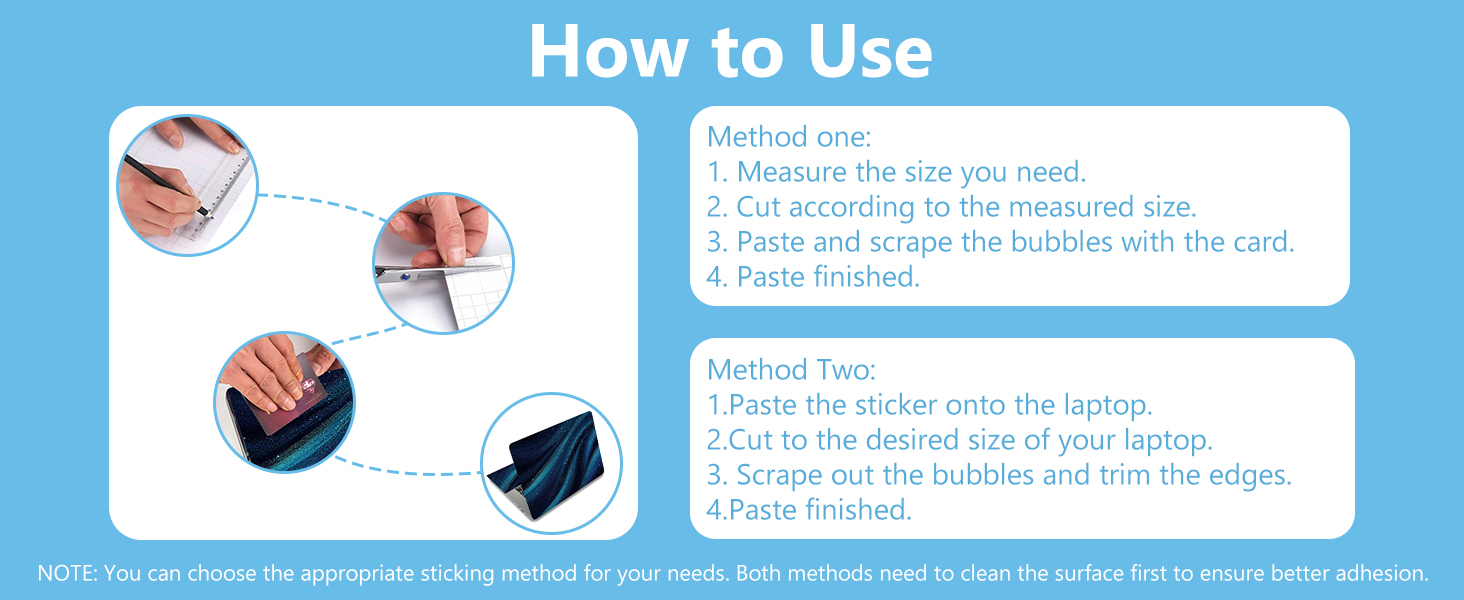 How to Use

Method one:
1. Measure the size you need.
2. Cut according to the measured size.
3. Paste and scrape the bubbles with the card.
4. Paste finished.

Method Two:
1.Paste the sticker onto the laptop.
2.Cut to the desired size of your laptop.
3. Scrape out the bubbles and trim the edges.
4.Paste finished.

NOTE: You can choose the appropriate sticking method for your needs. Both methods need to clean the surface first to ensure better adhesion.